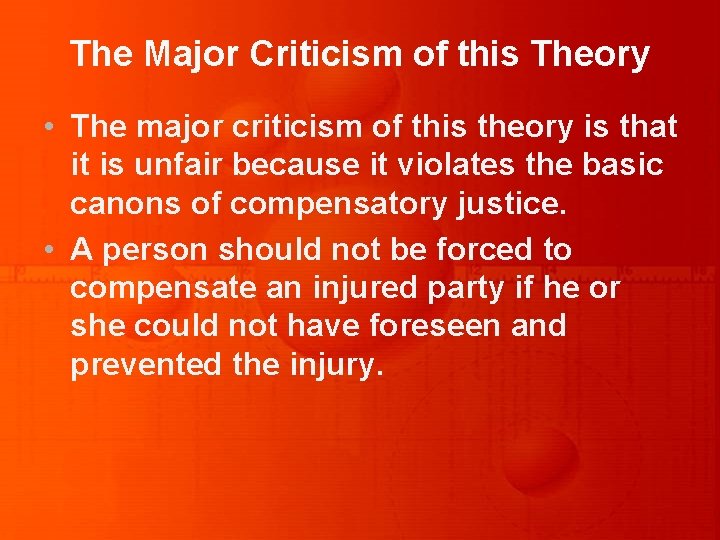 The Major Criticism of this Theory

• The major criticism of this theory is that it is unfair because it violates the basic canons of compensatory justice.
• A person should not be forced to compensate an injured party if he or she could not have foreseen and prevented the injury.